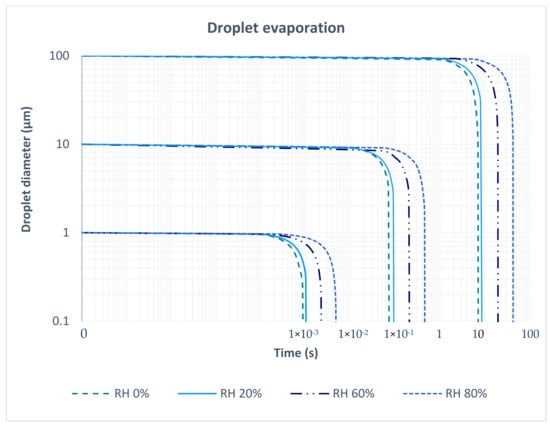 Droplet evaporation

Droplet diameter (µm)

100

10

1

0.1

0

$1\times10^{-3}$

$1\times10^{-2}$

$1\times10^{-1}$

1

10

100

Time (s)

RH 0%

RH 20%

RH 60%

RH 80%